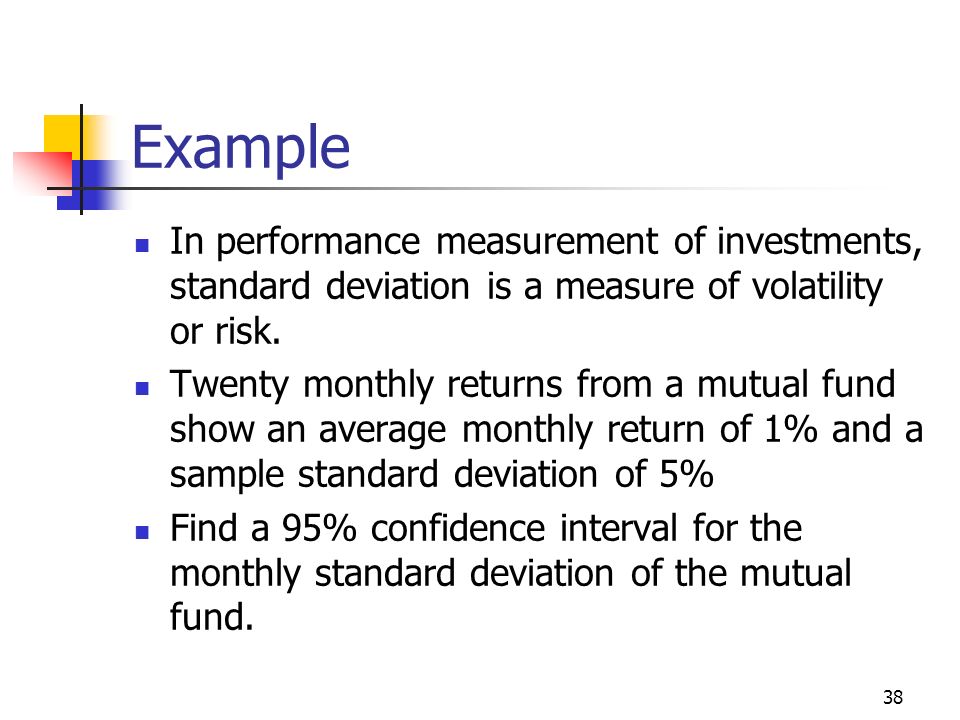 Example

- In performance measurement of investments, standard deviation is a measure of volatility or risk.
- Twenty monthly returns from a mutual fund show an average monthly return of 1% and a sample standard deviation of 5%
- Find a 95% confidence interval for the monthly standard deviation of the mutual fund.

38